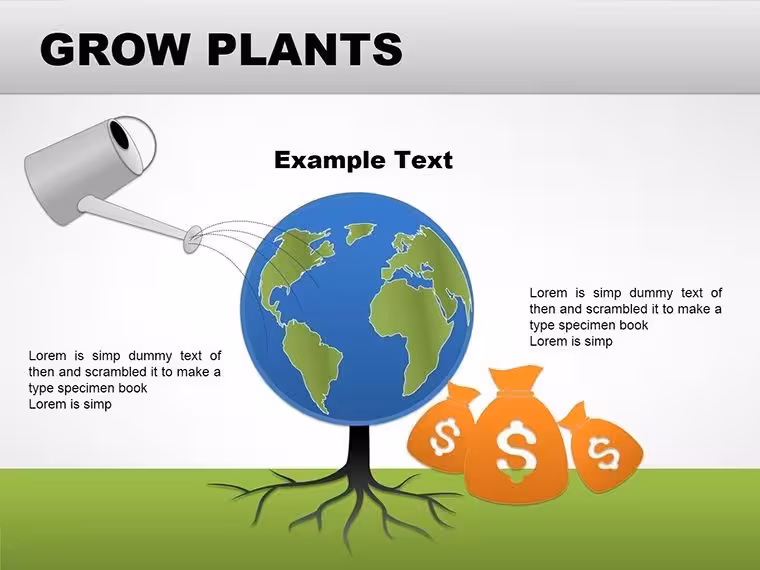 GROW PLANTS

Example Text

Lorem is simp dummy text of then and scrambled it to make a type specimen book
Lorem is simp

Lorem is simp dummy text of then and scrambled it to make a type specimen book
Lorem is simp

$

$

$